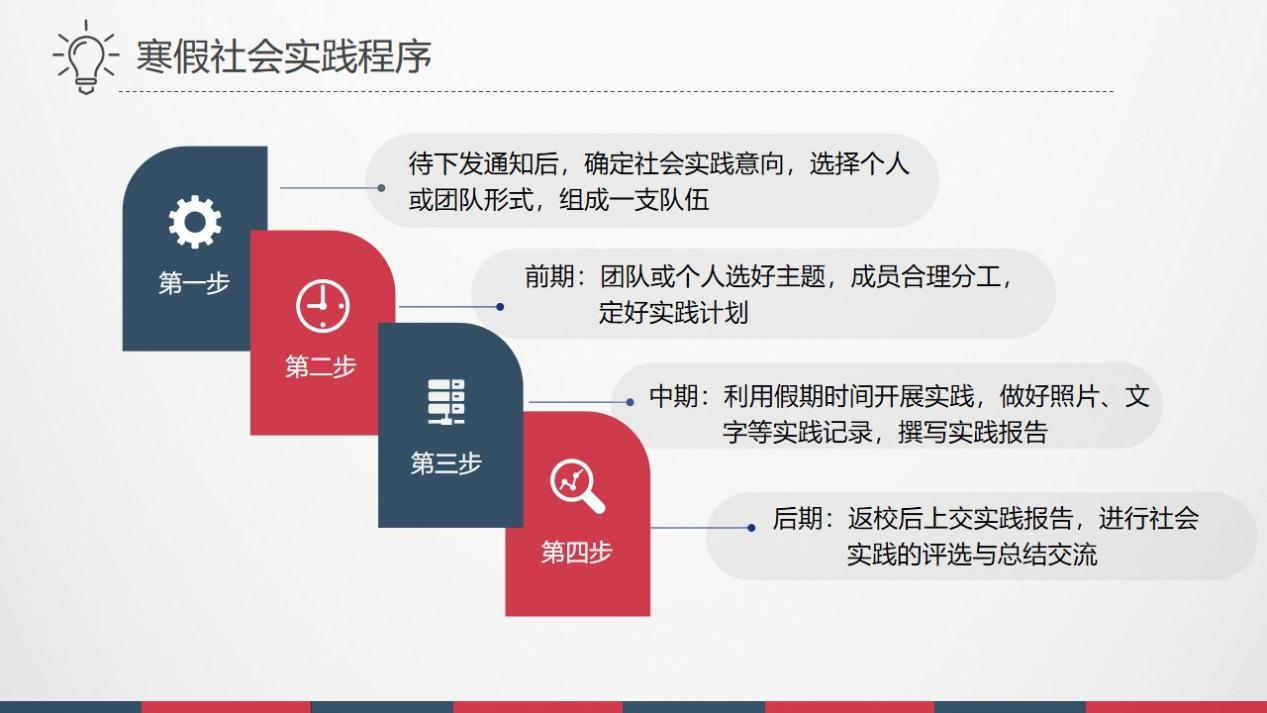 寒假社会实践程序

第一步

待下发通知后，确定社会实践意向，选择个人或团队形式，组成一支队伍

第二步

前期：团队或个人选好主题，成员合理分工，定好实践计划

第三步

中期：利用假期时间开展实践，做好照片、文字等实践记录，撰写实践报告

第四步

后期：返校后上交实践报告，进行社会实践的评选与总结交流